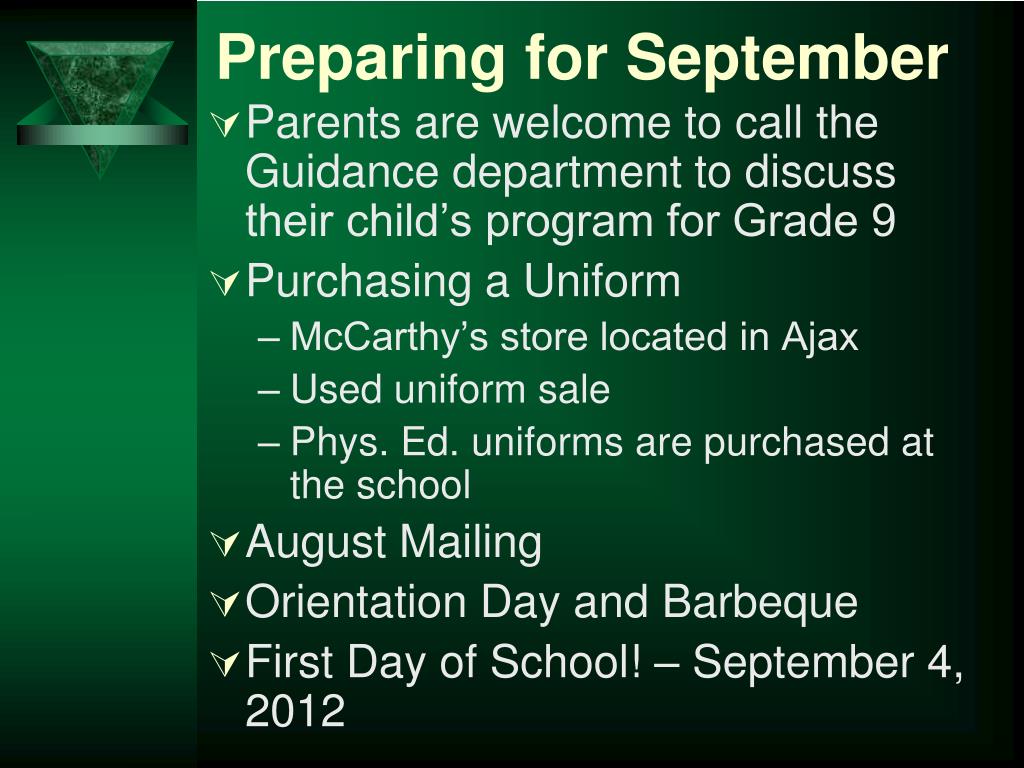 Preparing for September

Parents are welcome to call the Guidance department to discuss their child’s program for Grade 9

Purchasing a Uniform

– McCarthy’s store located in Ajax

– Used uniform sale

– Phys. Ed. uniforms are purchased at the school

August Mailing

Orientation Day and Barbeque

First Day of School! – September 4, 2012